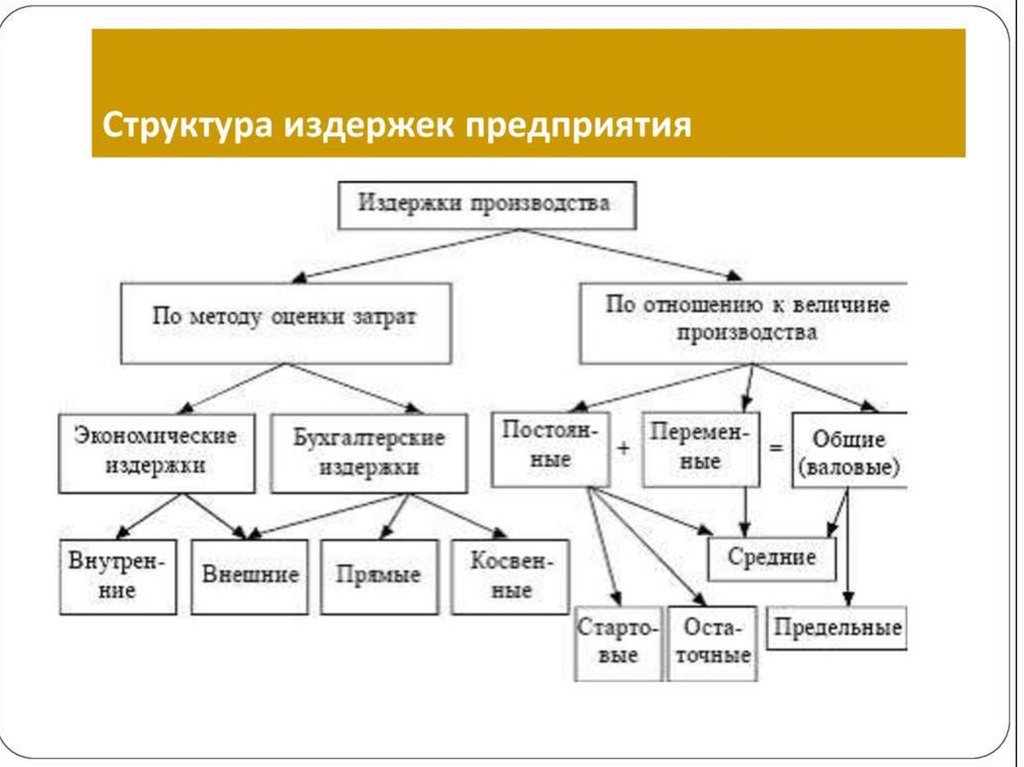 Структура издержек предприятия

Издержки производства

По методу оценки затрат

По отношению к величине производства

Экономические издержки

Бухгалтерские издержки

Постоянные + Переменные = Общие (валовые)

Внутренние

Внешние

Прямые

Косвенные

Средние

Стартовые

Остаточные

Предельные